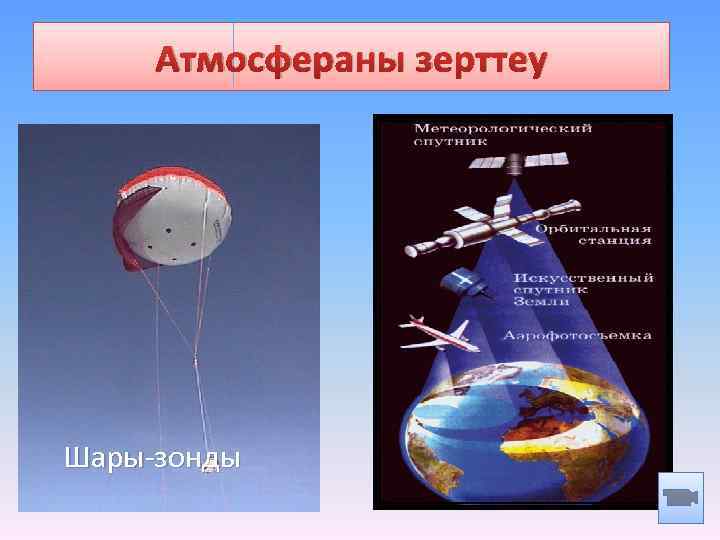 Атмосфераны зерттеу

Шары-зонды

Метеорологический спутник

Орбитальная станция

Искусственный спутник Земли

Аэрофотосъемка